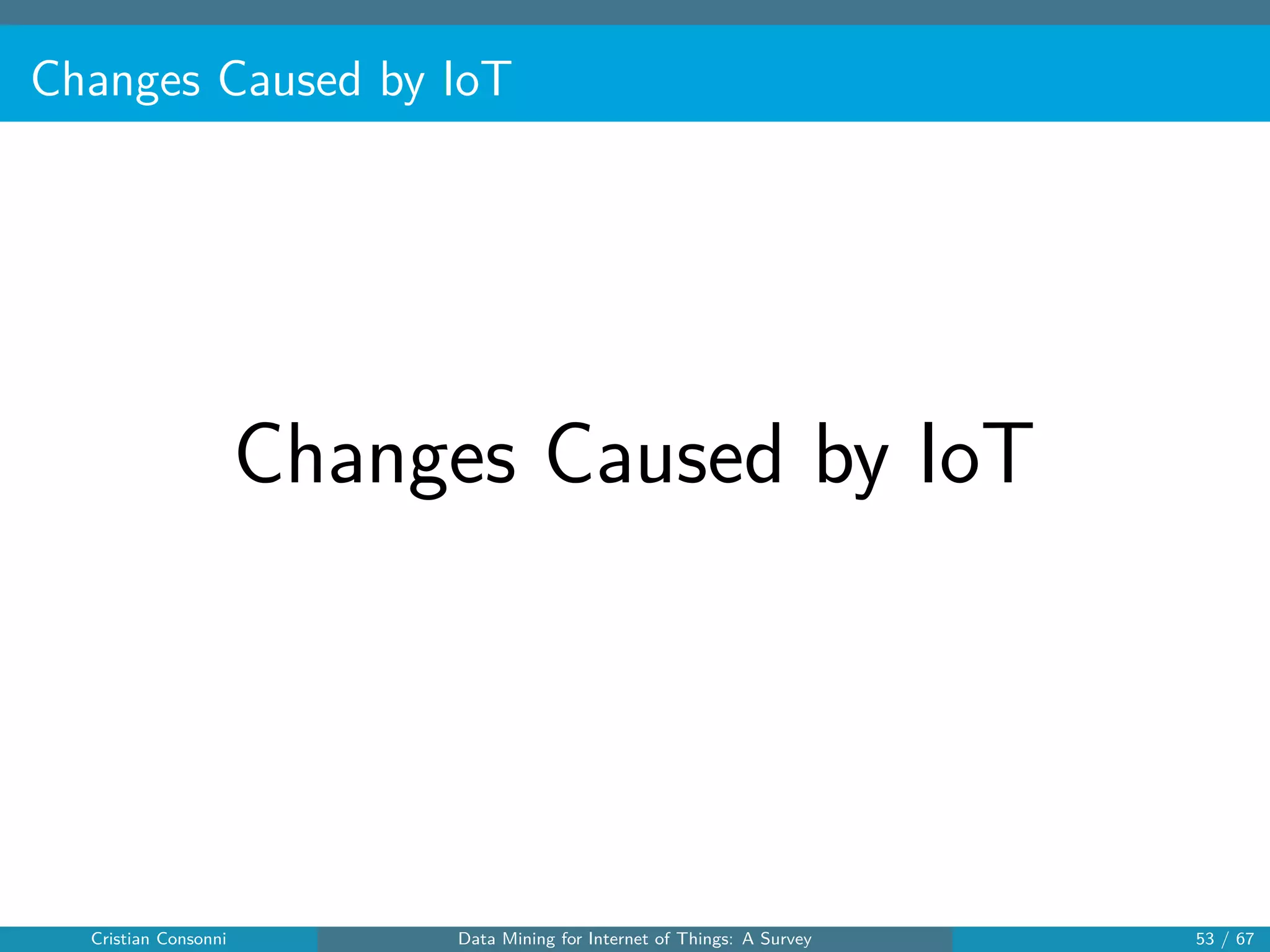 Changes Caused by IoT

Changes Caused by IoT

Cristian Consonni

Data Mining for Internet of Things: A Survey

53 / 67